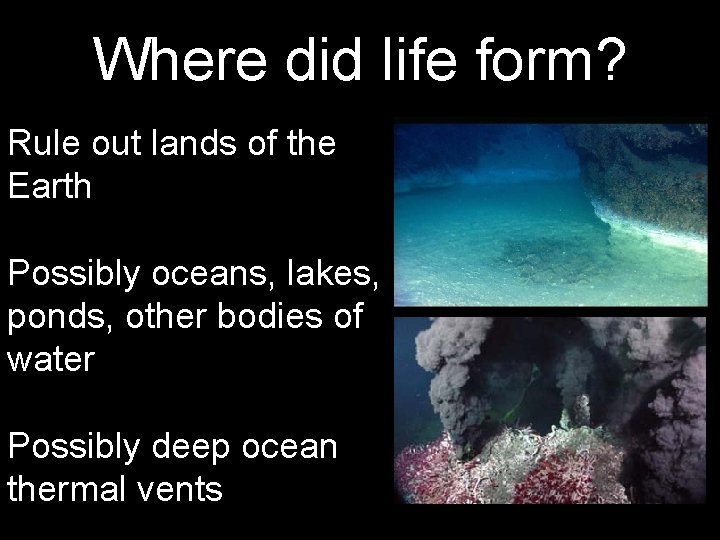 Where did life form?

Rule out lands of the Earth

Possibly oceans, lakes, ponds, other bodies of water

Possibly deep ocean thermal vents